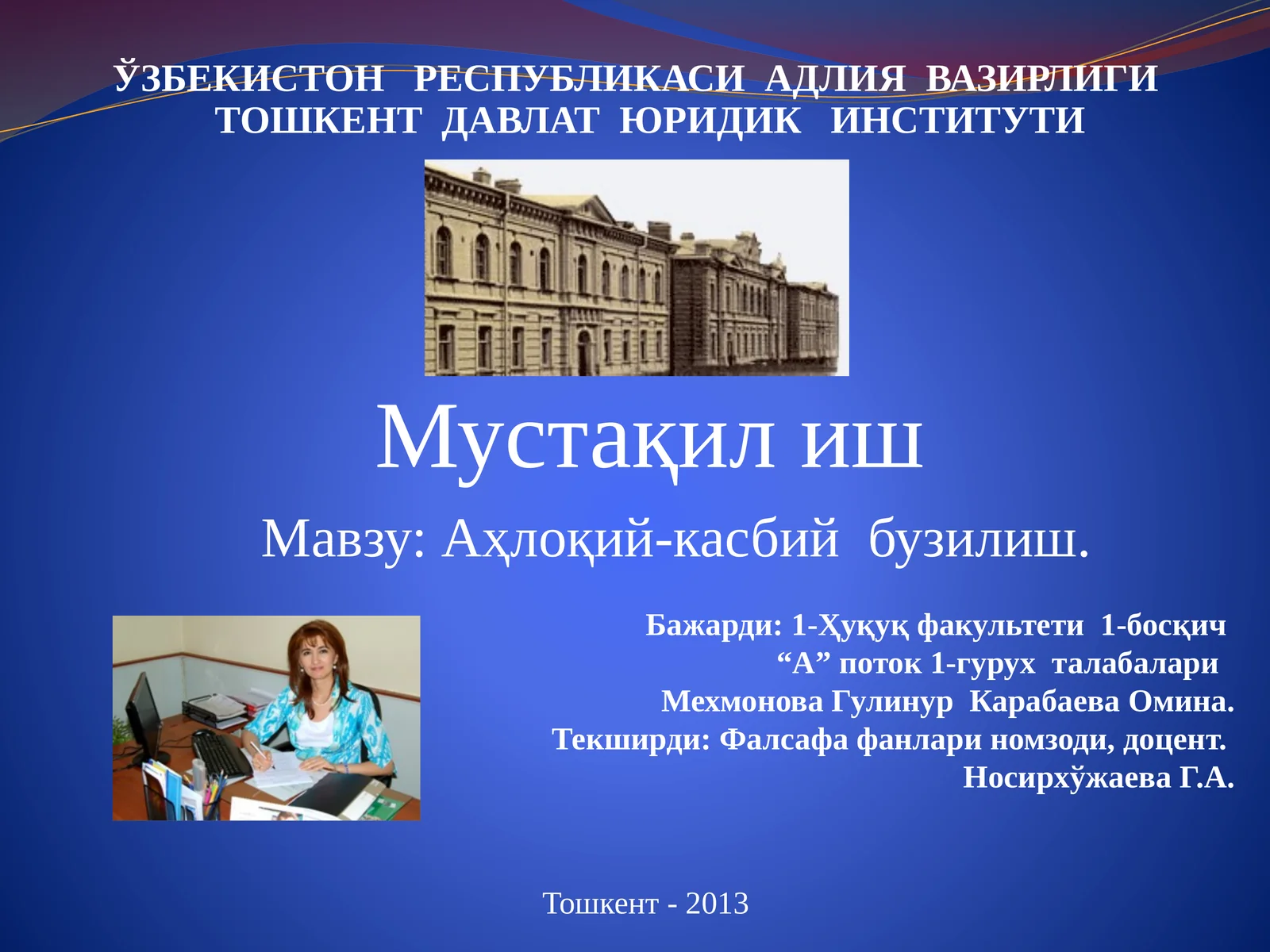 ЎЗБЕКИСТОН РЕСПУБЛИКАСИ АДЛИЯ ВАЗИРЛИГИ
ТОШКЕНТ ДАВЛАТ ЮРИДИК ИНСТИТУТИ

Мустақил иш

Мавзу: Аҳлоқий-касбий бузилиш.

Бажарди: 1-Ҳуқуқ факультети 1-босқич
“А” поток 1-гурух талабалари
Мехмонова Гулинур Карабаева Омина.
Текширди: Фалсафа фанлари номзоди, доцент.
Носирхўжаева Г.А.

Тошкент - 2013